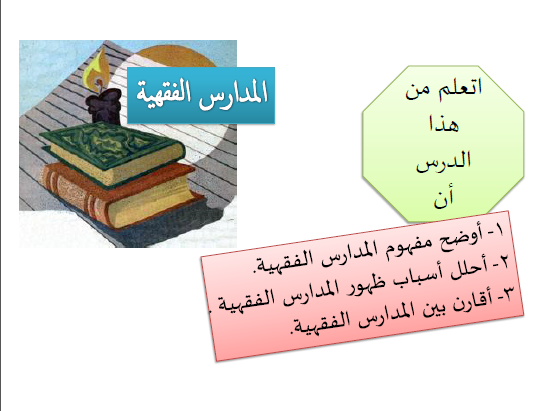 المدارس الفقهية

اتعلم من هذا الدرس أن

١- أوضح مفهوم المدارس الفقهية.
٢- أحلل أسباب ظهور المدارس الفقهية.
٣- أقارن بين المدارس الفقهية.